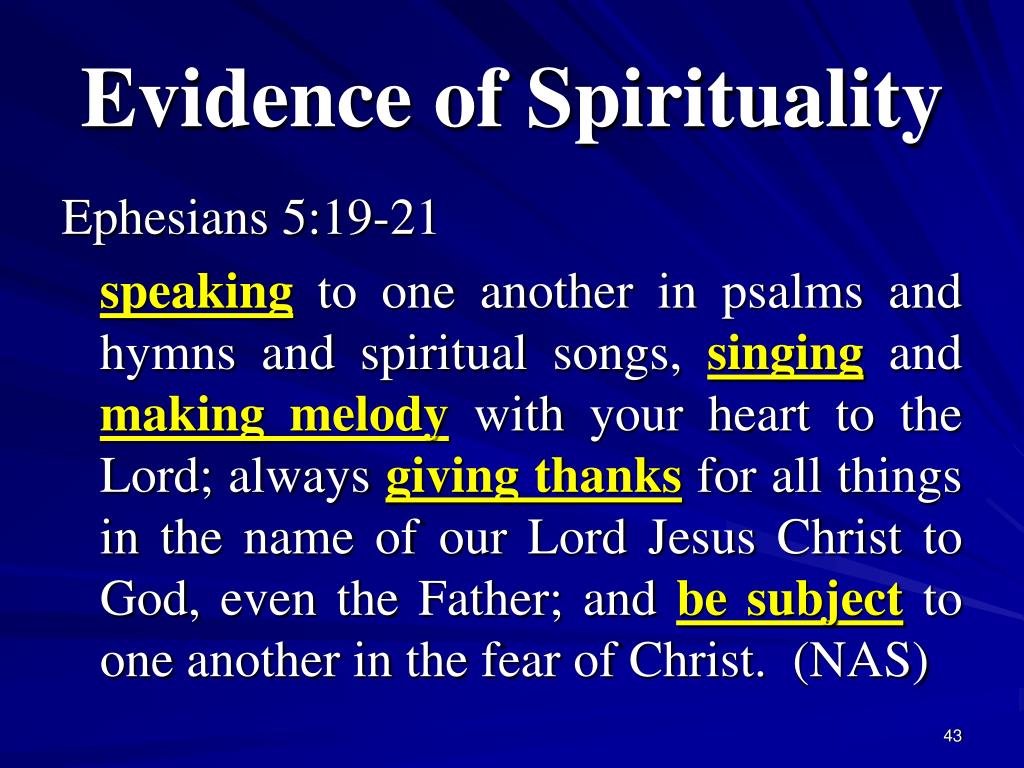 Evidence of Spirituality

Ephesians 5:19-21

speaking to one another in psalms and hymns and spiritual songs, singing and making melody with your heart to the Lord; always giving thanks for all things in the name of our Lord Jesus Christ to God, even the Father; and be subject to one another in the fear of Christ. (NAS)

43